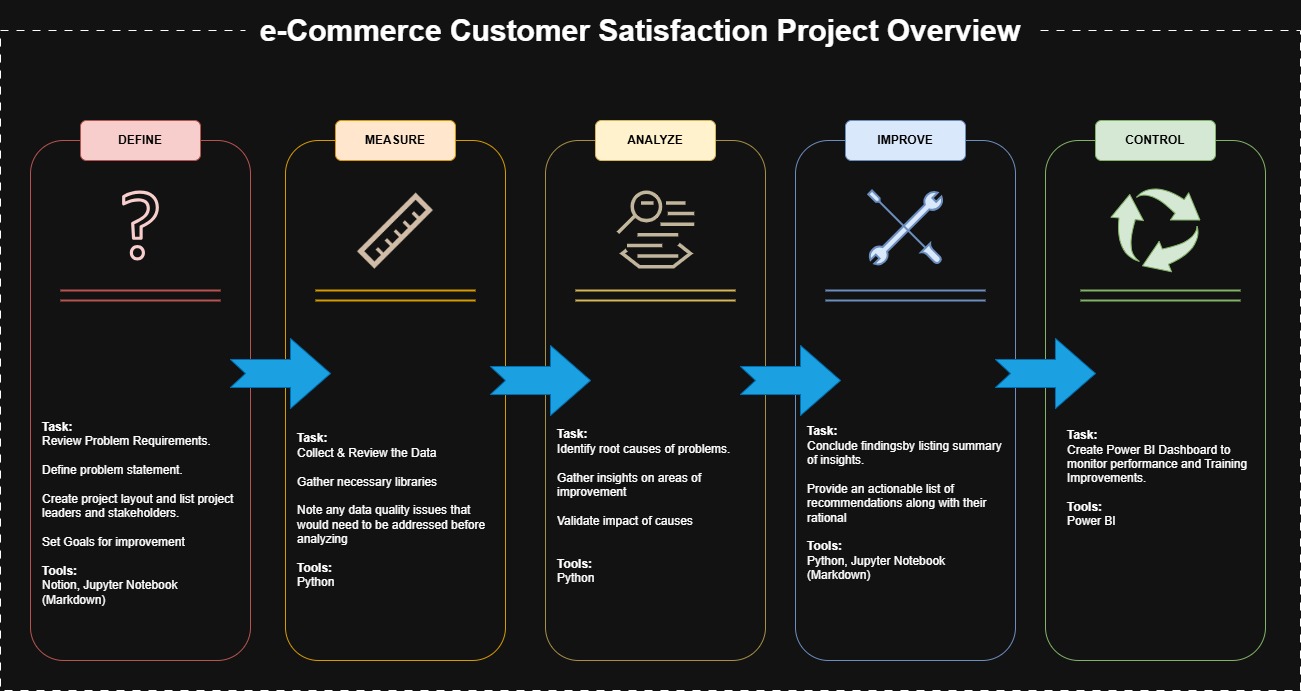 e-Commerce Customer Satisfaction Project Overview

DEFINE

Task:
Review Problem Requirements.

Define problem statement.

Create project layout and list project leaders and stakeholders.

Set Goals for improvement

Tools:
Notion, Jupyter Notebook (Markdown)

MEASURE

Task:
Collect & Review the Data

Gather necessary libraries

Note any data quality issues that would need to be addressed before analyzing

Tools:
Python

ANALYZE

Task:
Identify root causes of problems.

Gather insights on areas of improvement

Validate impact of causes

Tools:
Python

IMPROVE

Task:
Conclude findingsby listing summary of insights.

Provide an actionable list of recommendations along with their rational

Tools:
Python, Jupyter Notebook (Markdown)

CONTROL

Task:
Create Power BI Dashboard to monitor performance and Training Improvements.

Tools:
Power BI